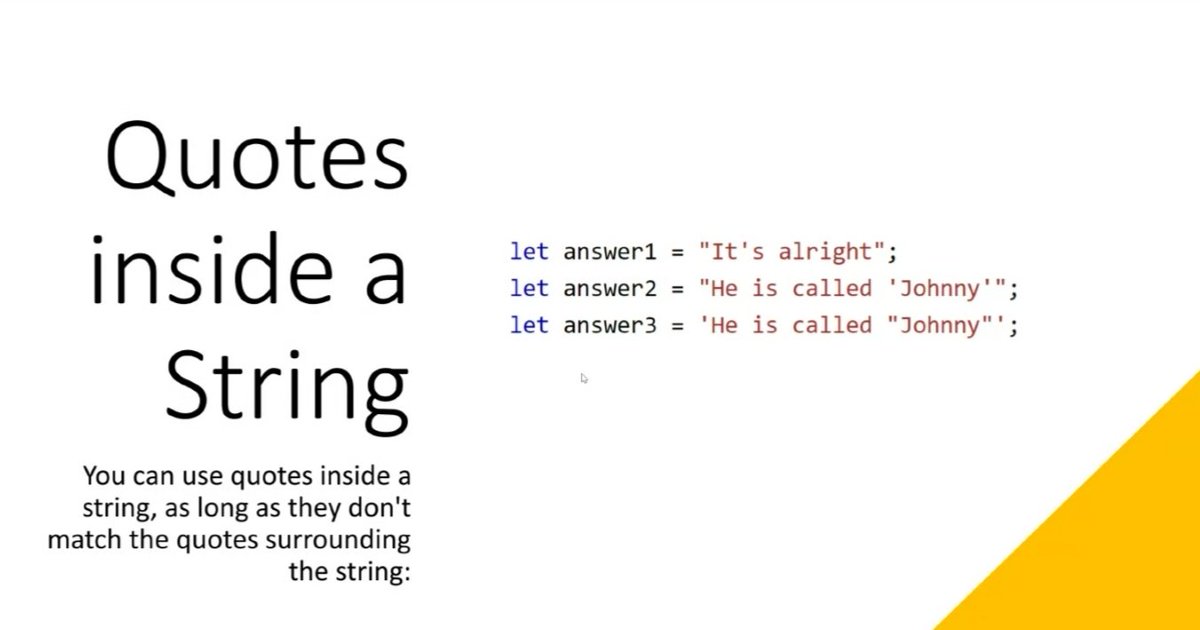 Quotes inside a String

You can use quotes inside a string, as long as they don't match the quotes surrounding the string:

let answer1 = "It's alright";
let answer2 = "He is called 'Johnny'";
let answer3 = 'He is called "Johnny"';